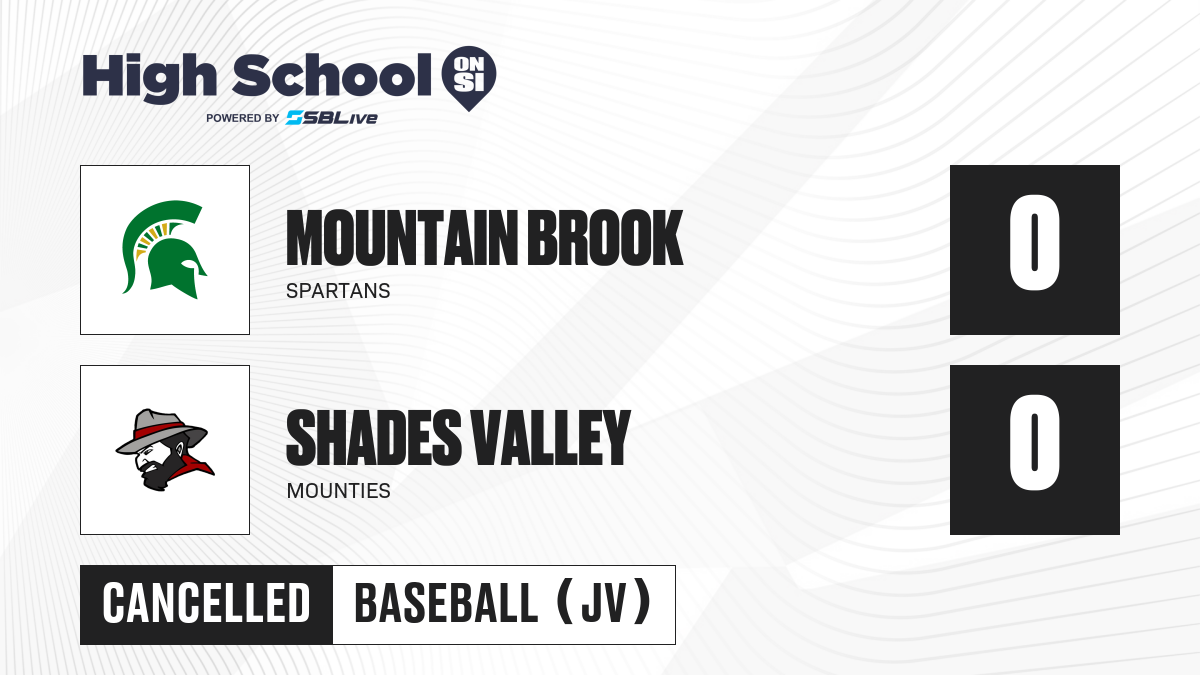 High School ON SI
POWERED BY SBLive

MOUNTAIN BROOK
SPARTANS

0

SHADES VALLEY
MOUNTIES

0

CANCELLED BASEBALL (JV)